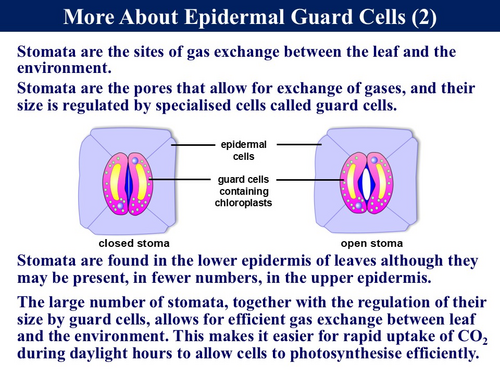 More About Epidermal Guard Cells (2)

Stomata are the sites of gas exchange between the leaf and the environment.

Stomata are the pores that allow for exchange of gases, and their size is regulated by specialised cells called guard cells.

epidermal cells

guard cells containing chloroplasts

closed stoma

open stoma

Stomata are found in the lower epidermis of leaves although they may be present, in fewer numbers, in the upper epidermis.

The large number of stomata, together with the regulation of their size by guard cells, allows for efficient gas exchange between leaf and the environment. This makes it easier for rapid uptake of $CO_2$ during daylight hours to allow cells to photosynthesise efficiently.